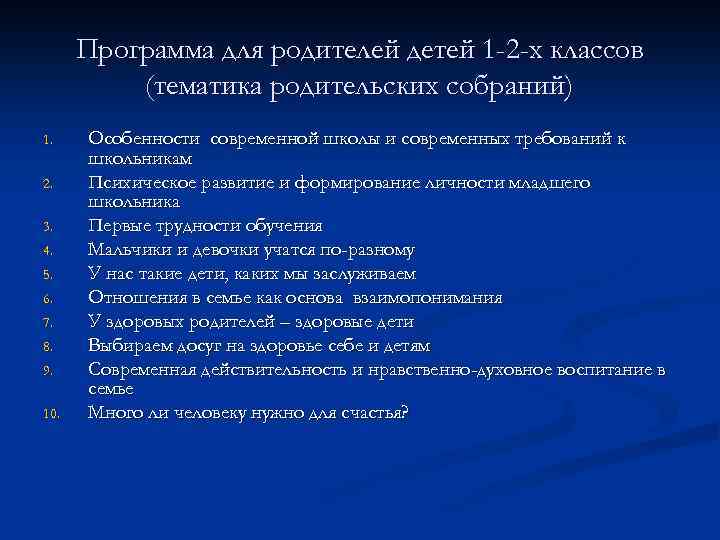 Программа для родителей детей 1-2-х классов (тематика родительских собраний)

1. Особенности современной школы и современных требований к школьникам
2. Психическое развитие и формирование личности младшего школьника
3. Первые трудности обучения
4. Мальчики и девочки учатся по-разному
5. У нас такие дети, каких мы заслуживаем
6. Отношения в семье как основа взаимопонимания
7. У здоровых родителей – здоровые дети
8. Выбираем досуг на здоровье себе и детям
9. Современная действительность и нравственно-духовное воспитание в семье
10. Много ли человеку нужно для счастья?